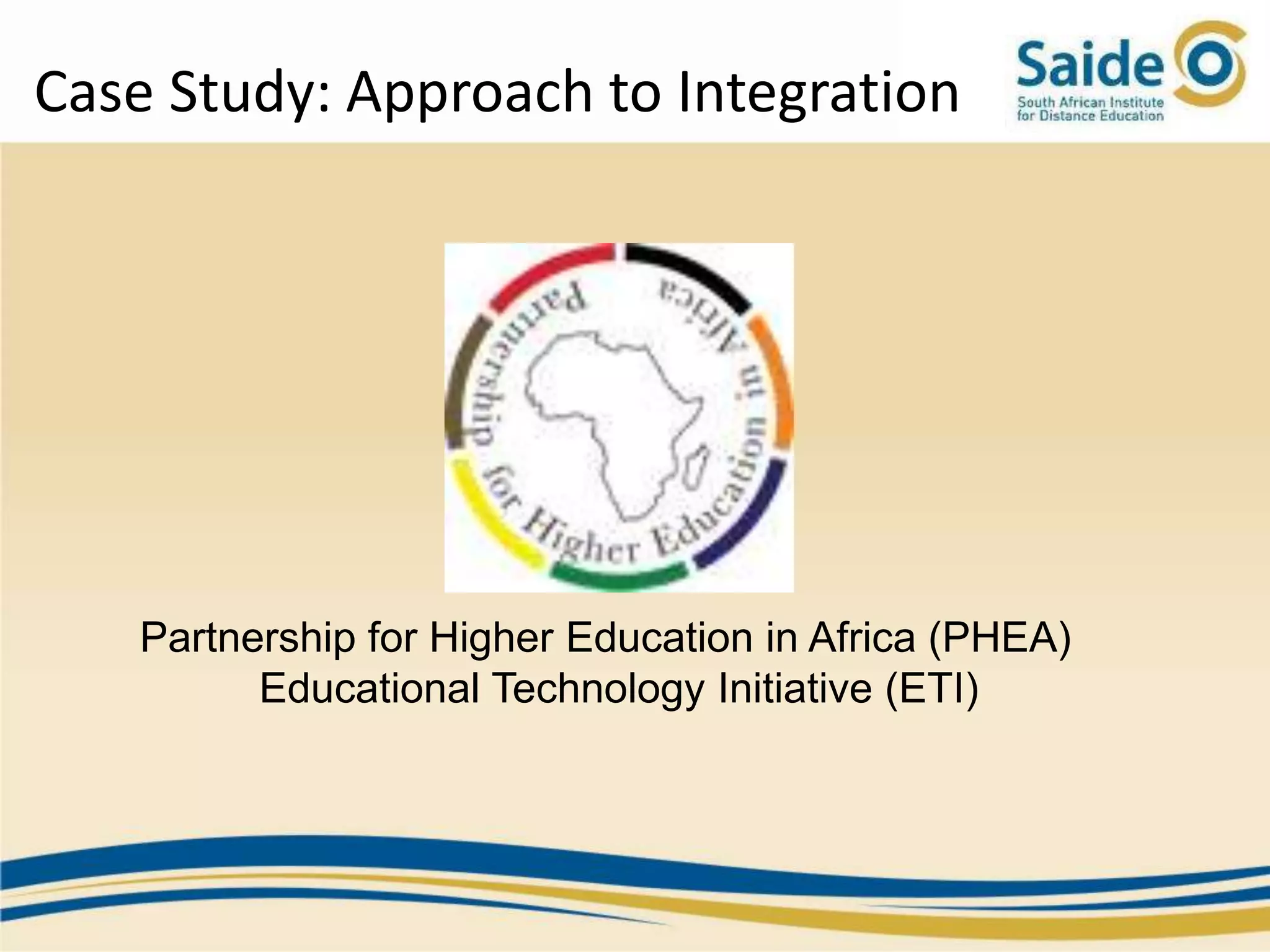 Case Study: Approach to Integration

Saide
South African Institute for Distance Education

Partnership for Higher Education in Africa

Partnership for Higher Education in Africa (PHEA)
Educational Technology Initiative (ETI)